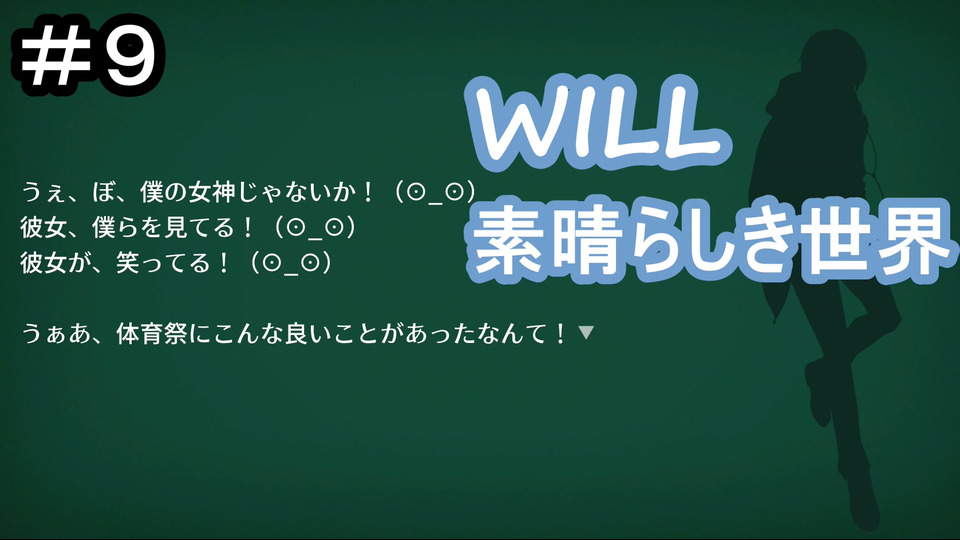 ＃9

WILL
素晴らしき世界

うぇ、ぼ、僕の女神じゃないか！（⊙_⊙）
彼女、僕らを見てる！（⊙_⊙）
彼女が、笑ってる！（⊙_⊙）

うぁあ、体育祭にこんな良いことがあったなんて！▼